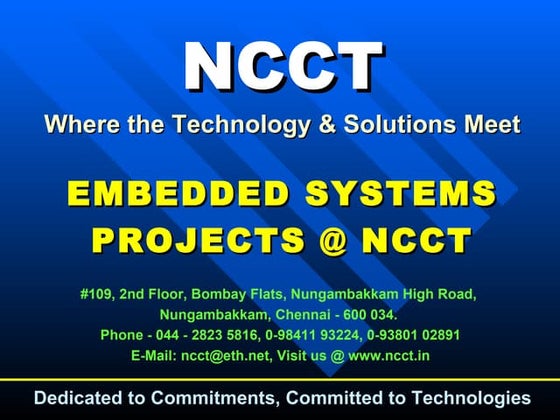 NCCT
Where the Technology & Solutions Meet

EMBEDDED SYSTEMS PROJECTS @ NCCT

#109, 2nd Floor, Bombay Flats, Nungambakkam High Road, Nungambakkam, Chennai - 600 034.
Phone - 044 - 2823 5816, 0-98411 93224, 0-93801 02891
E-Mail: ncct@eth.net, Visit us @ www.ncct.in

Dedicated to Commitments, Committed to Technologies